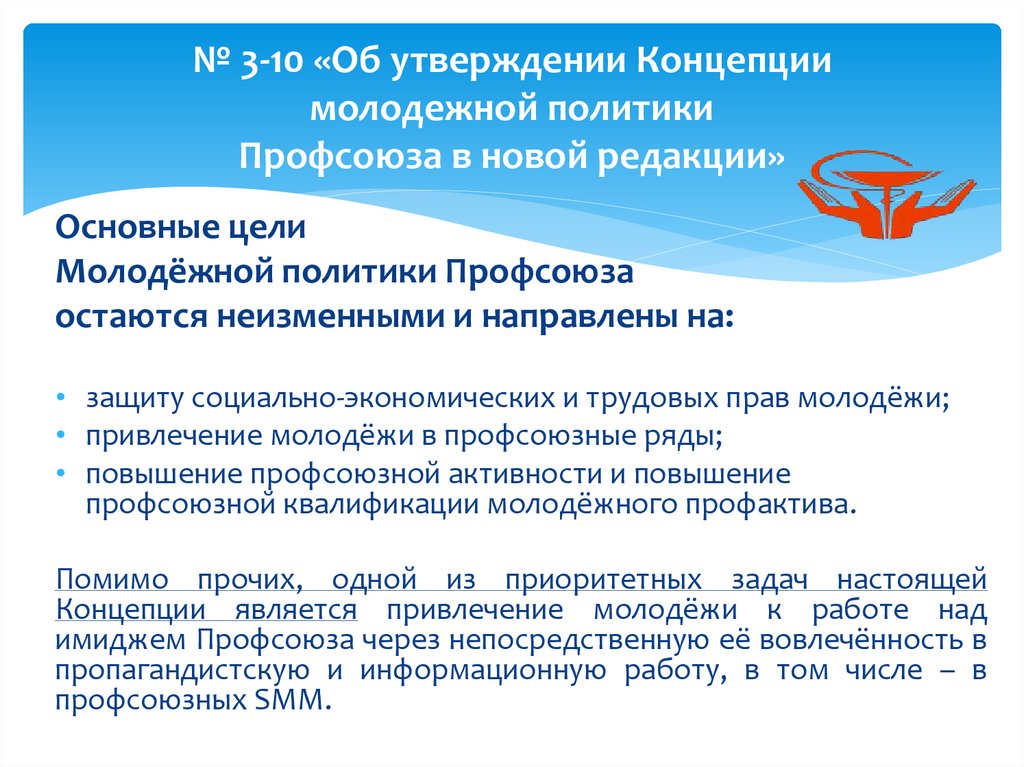 № 3-10 «Об утверждении Концепции молодежной политики Профсоюза в новой редакции»

Основные цели
Молодёжной политики Профсоюза
остаются неизменными и направлены на:

• защиту социально-экономических и трудовых прав молодёжи;
• привлечение молодёжи в профсоюзные ряды;
• повышение профсоюзной активности и повышение профсоюзной квалификации молодёжного профактива.

Помимо прочих, одной из приоритетных задач настоящей Концепции является привлечение молодёжи к работе над имиджем Профсоюза через непосредственную её вовлечённость в пропагандистскую и информационную работу, в том числе – в профсоюзных SMM.